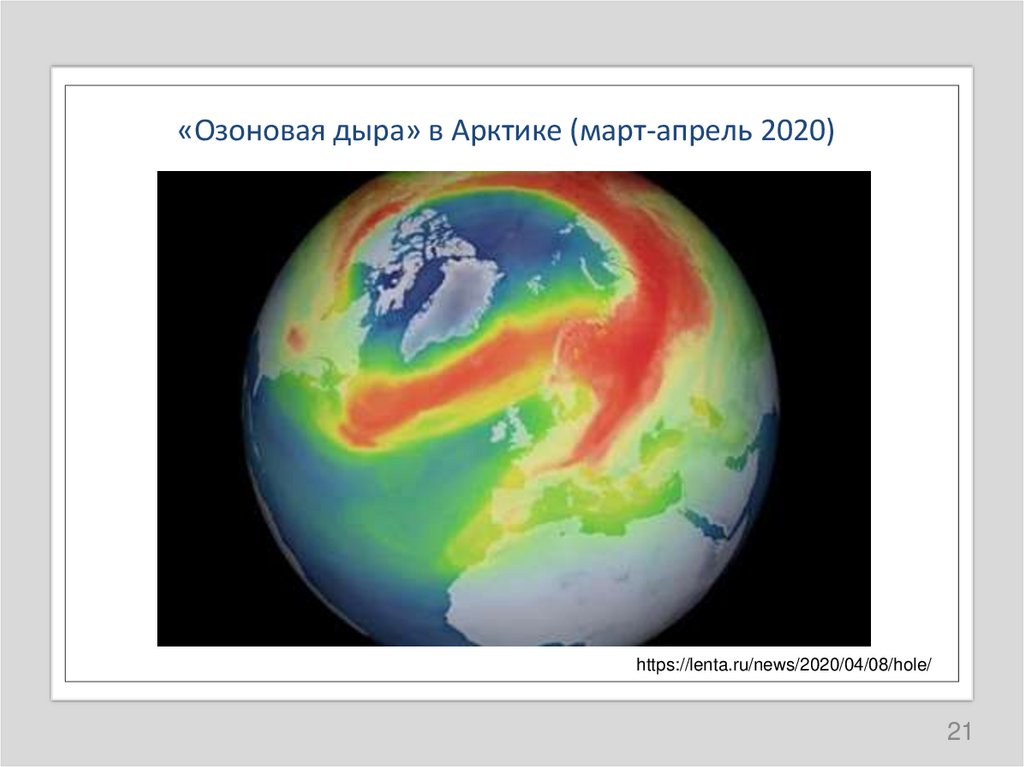 «Озоновая дыра» в Арктике (март-апрель 2020)

https://lenta.ru/news/2020/04/08/hole/

21